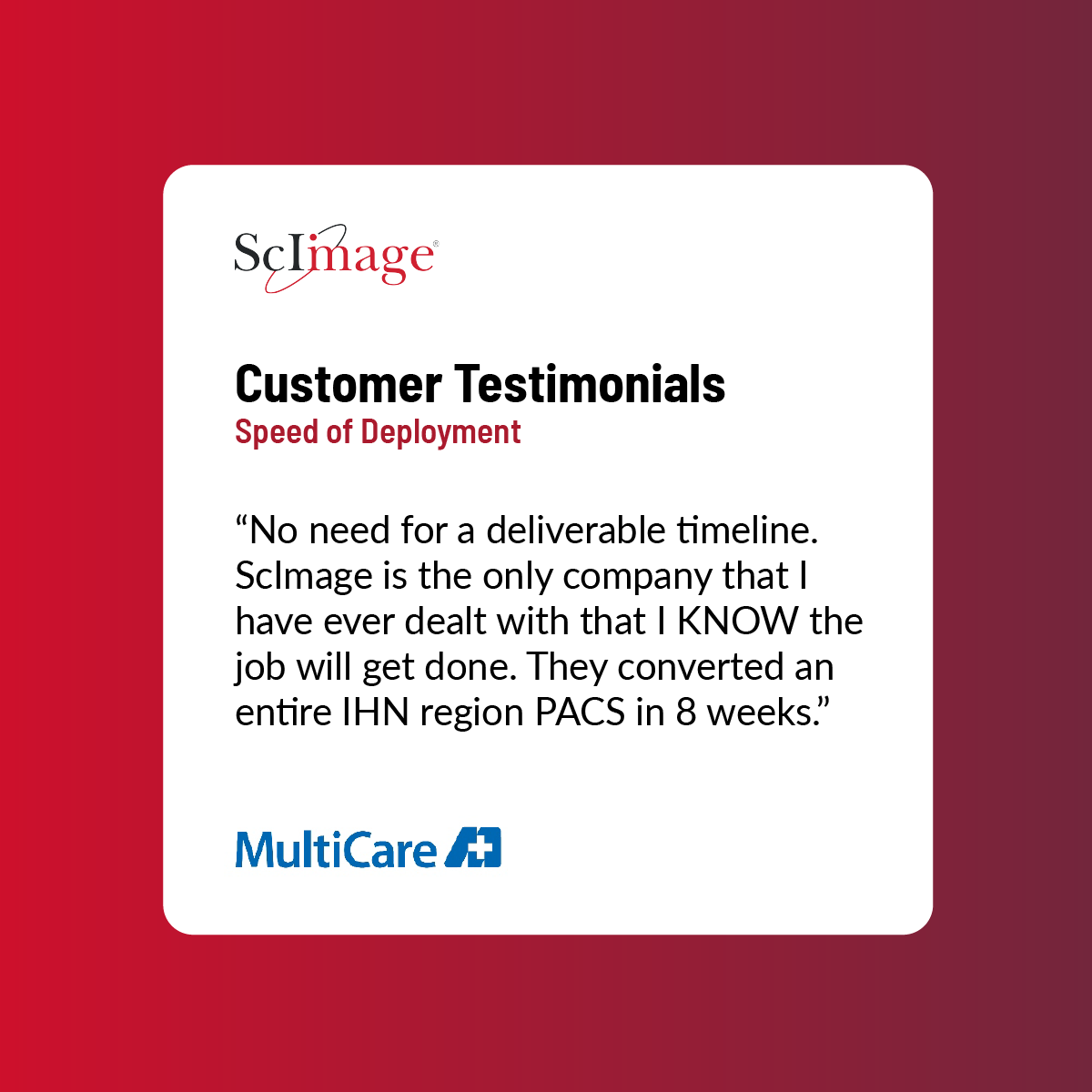 ScImage®

Customer Testimonials
Speed of Deployment

“No need for a deliverable timeline. ScImage is the only company that I have ever dealt with that I KNOW the job will get done. They converted an entire IHN region PACS in 8 weeks.”

MultiCare